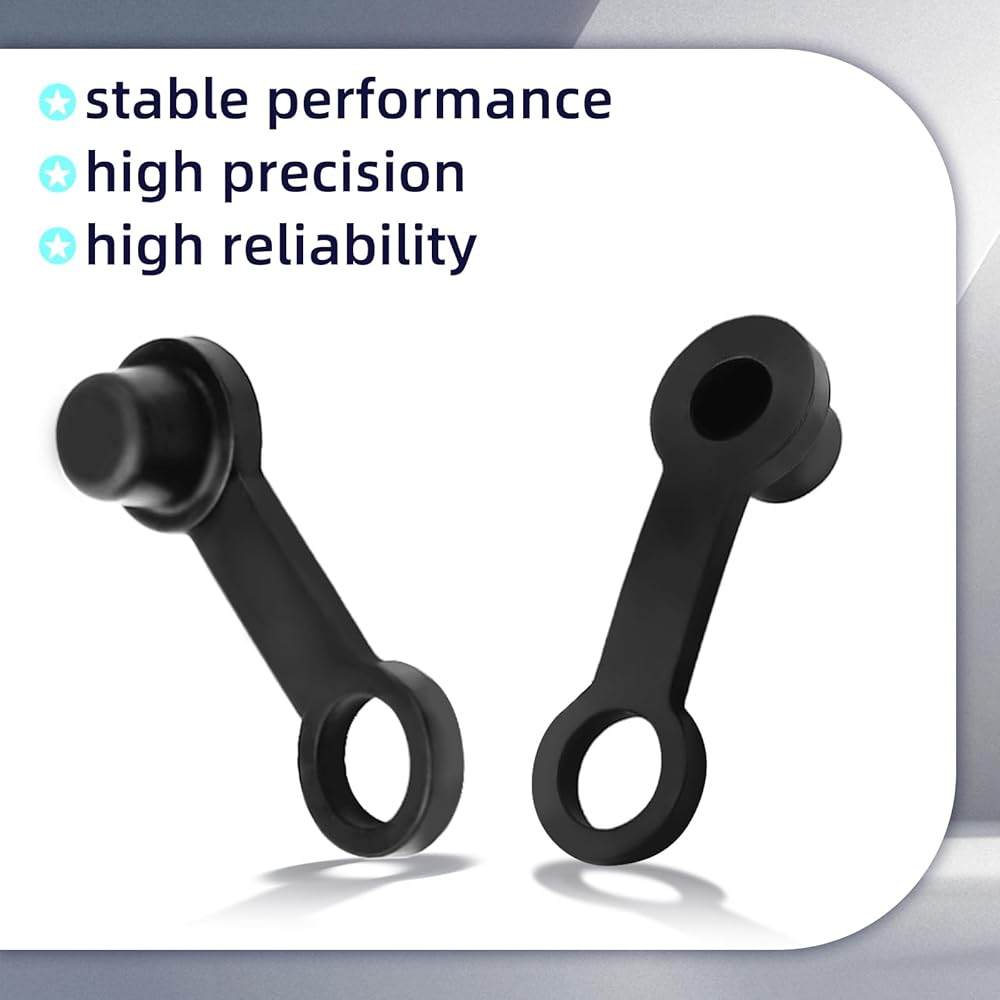 stable performance
high precision
high reliability